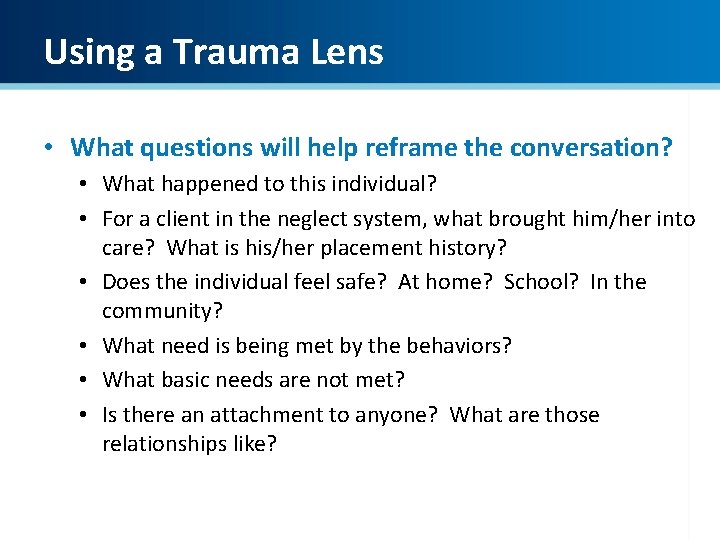 Using a Trauma Lens

• What questions will help reframe the conversation?
  • What happened to this individual?
  • For a client in the neglect system, what brought him/her into care?  What is his/her placement history?
  • Does the individual feel safe?  At home?  School?  In the community?
  • What need is being met by the behaviors?
  • What basic needs are not met?
  • Is there an attachment to anyone?  What are those relationships like?